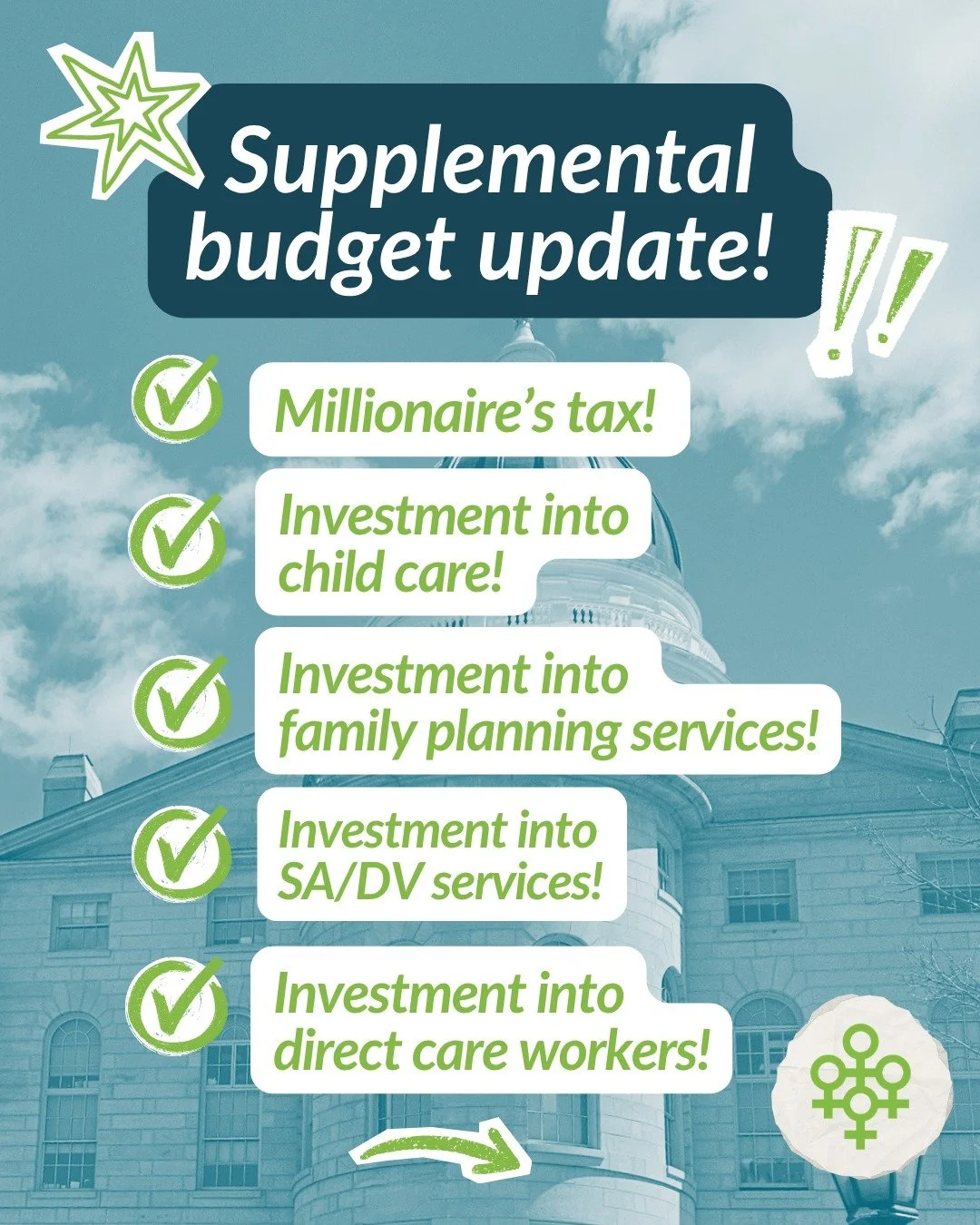 Supplemental budget update!

!!

Millionaire's tax!

Investment into child care!

Investment into family planning services!

Investment into SA/DV services!

Investment into direct care workers!